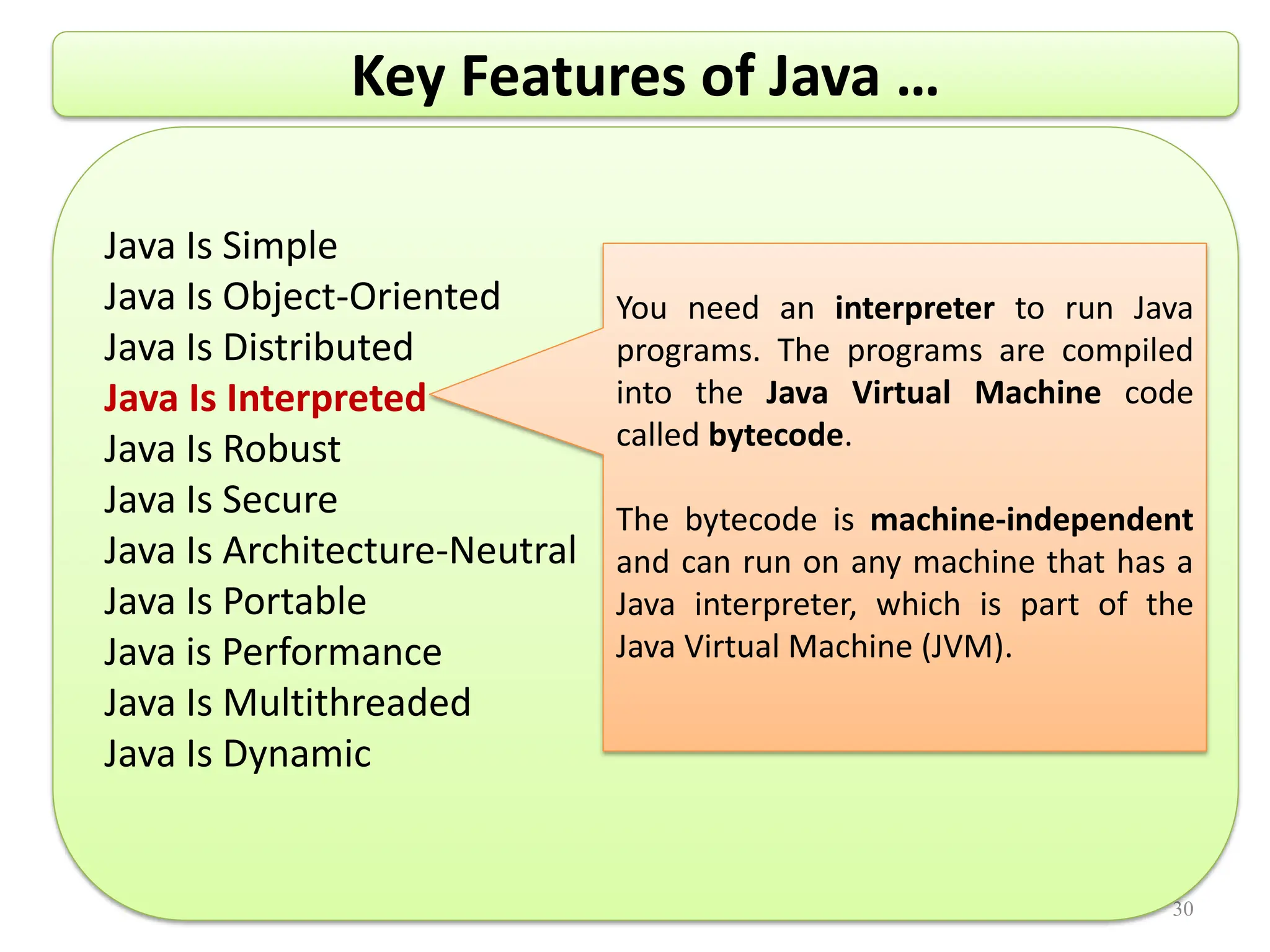 Key Features of Java …

Java Is Simple
Java Is Object-Oriented
Java Is Distributed
Java Is Interpreted
Java Is Robust
Java Is Secure
Java Is Architecture-Neutral
Java Is Portable
Java is Performance
Java Is Multithreaded
Java Is Dynamic

You need an interpreter to run Java programs. The programs are compiled into the Java Virtual Machine code called bytecode.

The bytecode is machine-independent and can run on any machine that has a Java interpreter, which is part of the Java Virtual Machine (JVM).

30